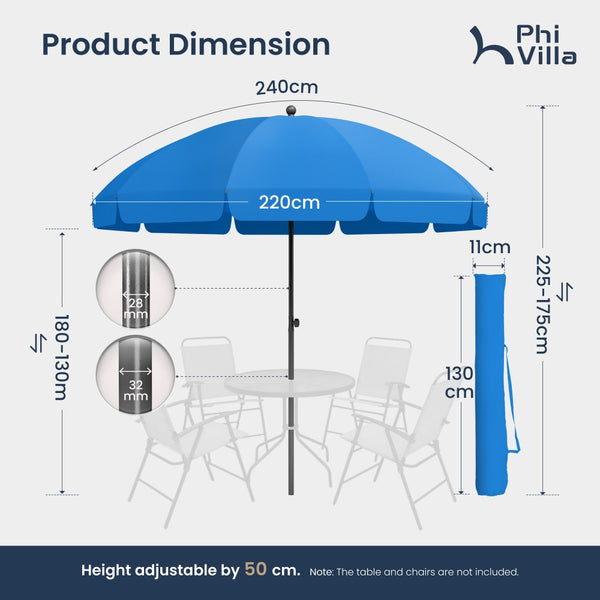 Product Dimension

Phi Villa

240cm

220cm

11cm

225-175cm

28 mm

32 mm

180-130m

130 cm

Height adjustable by 50 cm. Note: The table and chairs are not included.